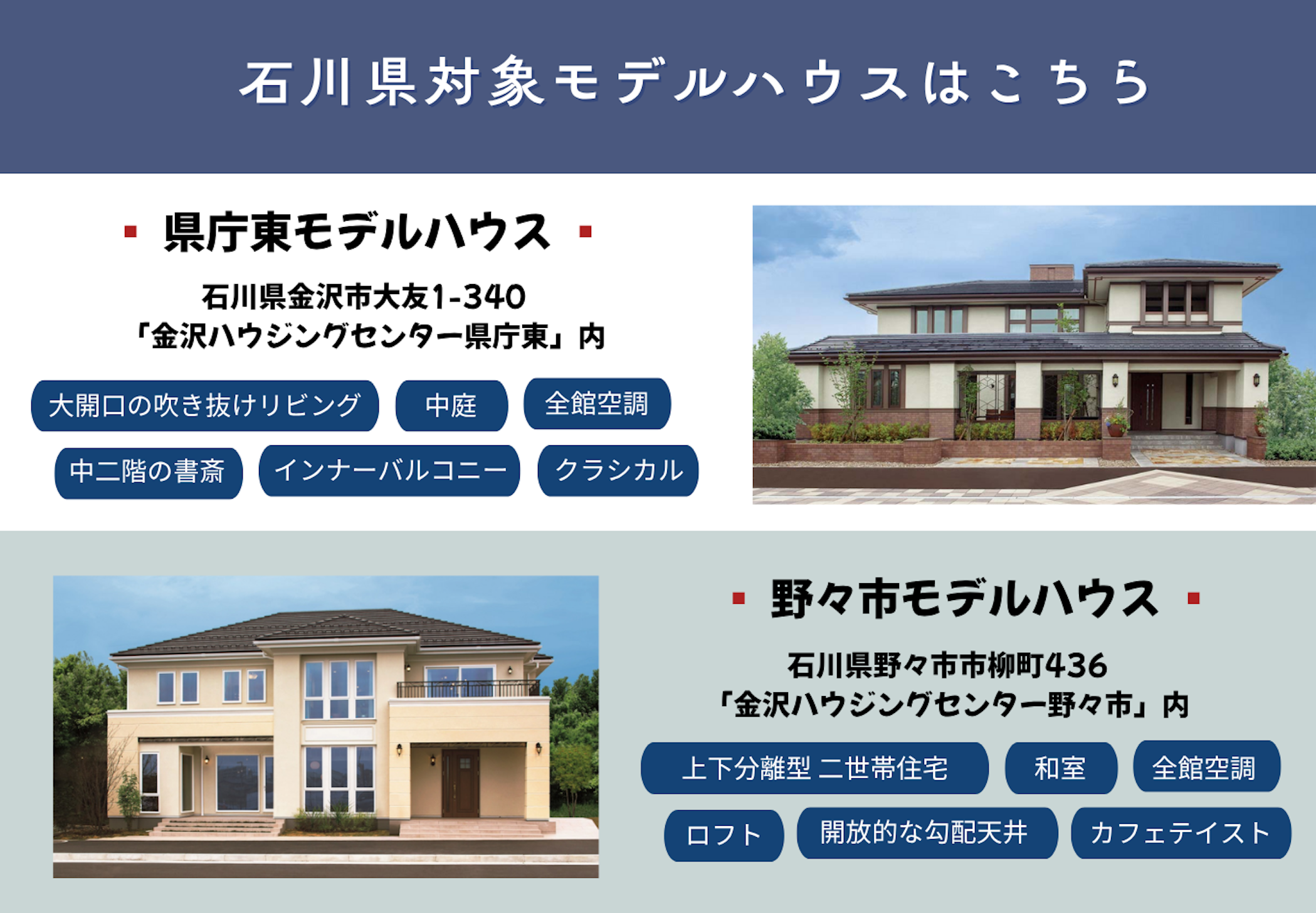 石川県対象モデルハウスはこちら

県庁東モデルハウス

石川県金沢市大友1-340
「金沢ハウジングセンター県庁東」内

大開口の吹き抜けリビング
中庭
全館空調
中二階の書斎
インナーバルコニー
クラシカル

野々市モデルハウス

石川県野々市市柳町436
「金沢ハウジングセンター野々市」内

上下分離型 二世帯住宅
和室
全館空調
ロフト
開放的な勾配天井
カフェテイスト